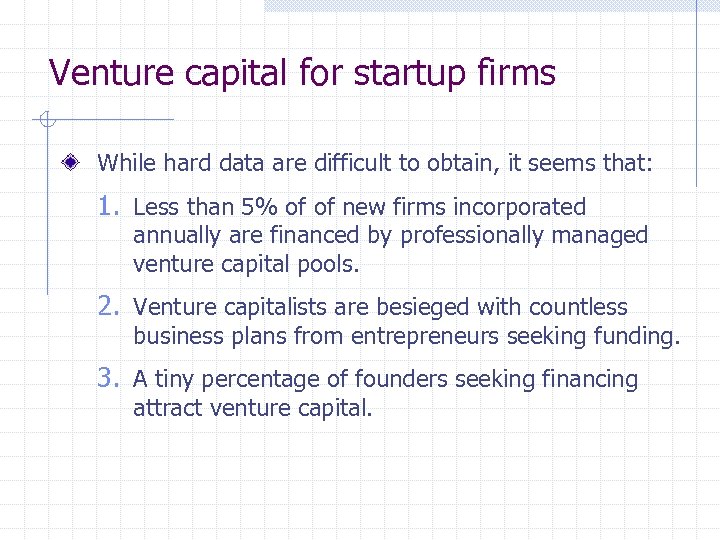 Venture capital for startup firms

While hard data are difficult to obtain, it seems that:

1. Less than 5% of of new firms incorporated annually are financed by professionally managed venture capital pools.

2. Venture capitalists are besieged with countless business plans from entrepreneurs seeking funding.

3. A tiny percentage of founders seeking financing attract venture capital.